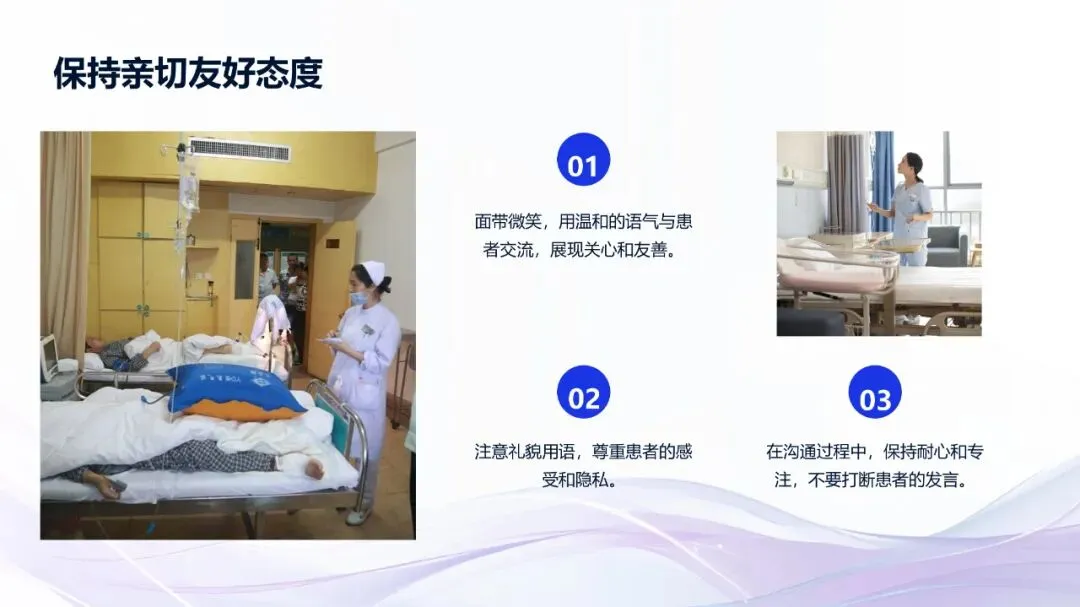 保持亲切友好态度

01

面带微笑，用温和的语气与患者交流，展现关心和友善。

02

注意礼貌用语，尊重患者的感受和隐私。

03

在沟通过程中，保持耐心和专注，不要打断患者的发言。